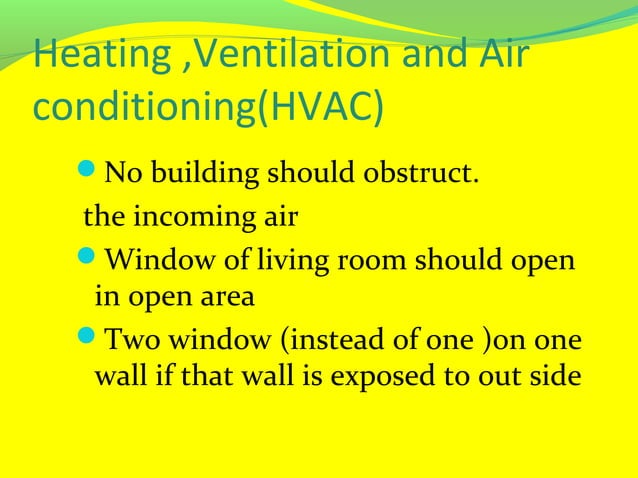 Heating ,Ventilation and Air conditioning(HVAC)

No building should obstruct.

the incoming air

Window of living room should open in open area

Two window (instead of one )on one wall if that wall is exposed to out side